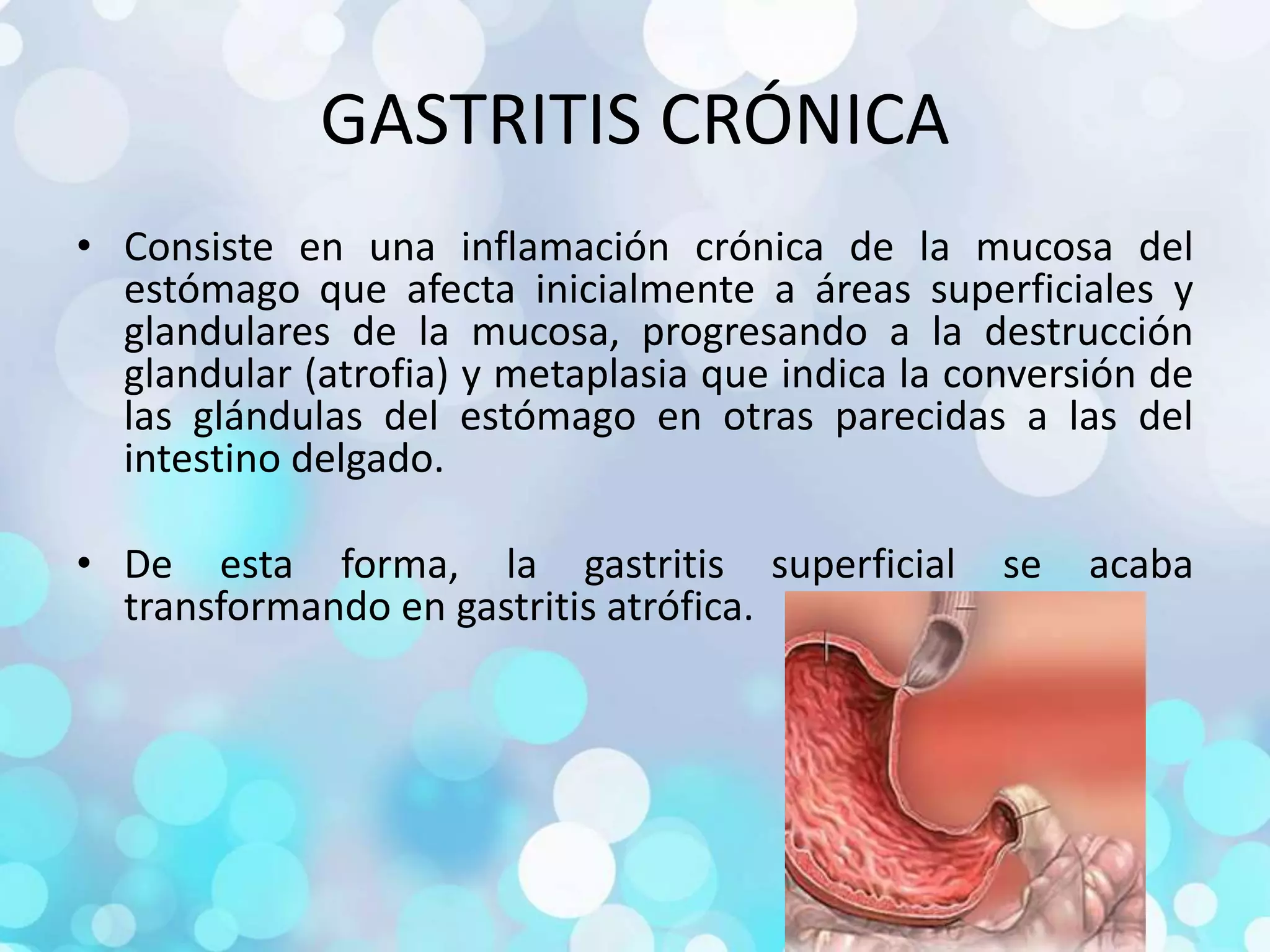 GASTRITIS CRÓNICA

• Consiste en una inflamación crónica de la mucosa del estómago que afecta inicialmente a áreas superficiales y glandulares de la mucosa, progresando a la destrucción glandular (atrofia) y metaplasia que indica la conversión de las glándulas del estómago en otras parecidas a las del intestino delgado.

• De esta forma, la gastritis superficial se acaba transformando en gastritis atrófica.